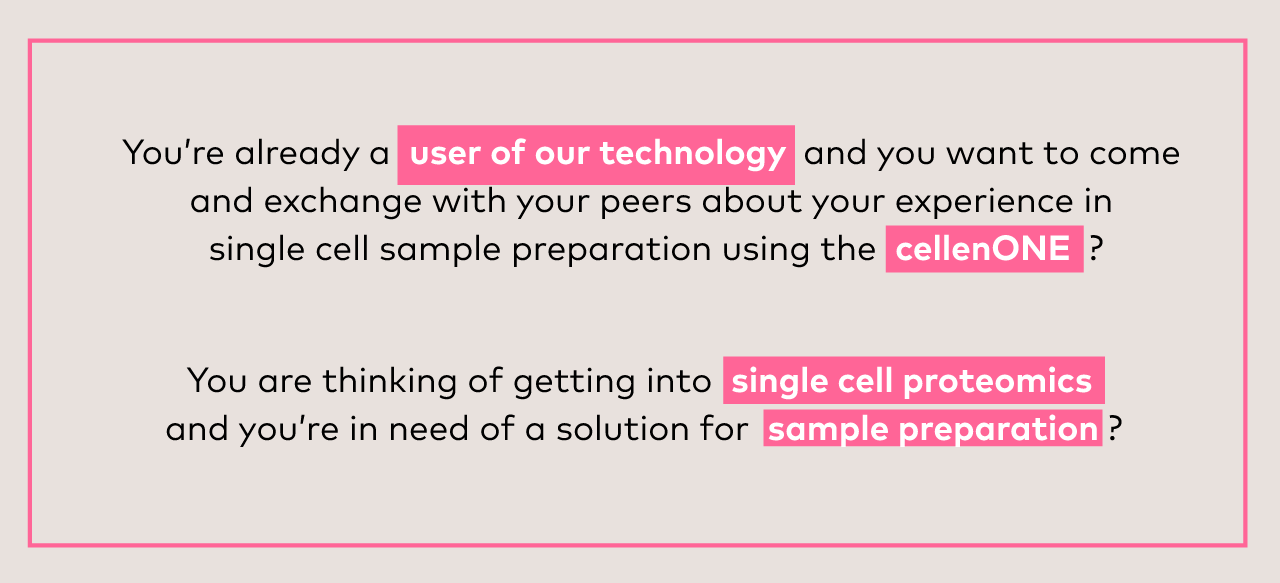 You're already a user of our technology and you want to come and exchange with your peers about your experience in single cell sample preparation using the cellenONE ?

You are thinking of getting into single cell proteomics and you're in need of a solution for sample preparation ?